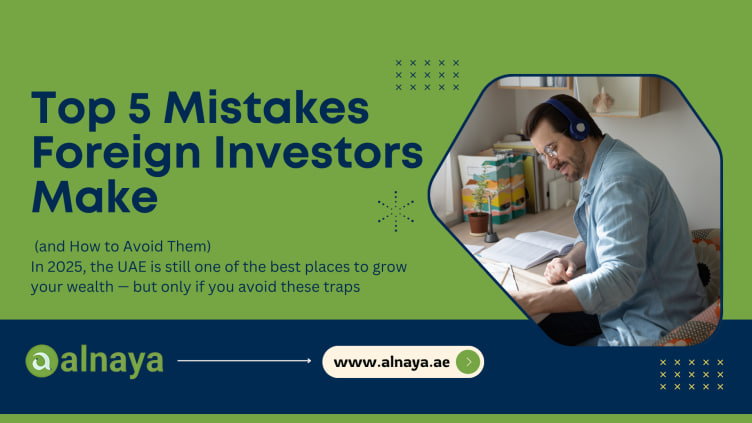 Top 5 Mistakes Foreign Investors Make

(and How to Avoid Them)
In 2025, the UAE is still one of the best places to grow your wealth — but only if you avoid these traps

alnaya

www.alnaya.ae